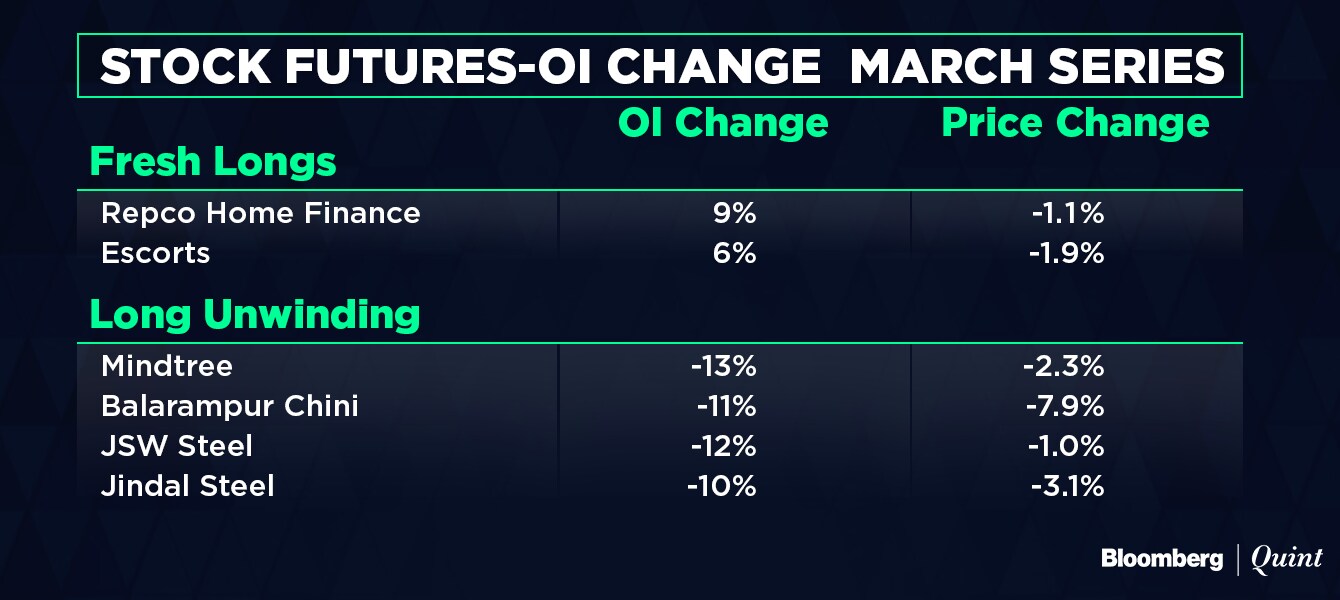 STOCK FUTURES-OI CHANGE MARCH SERIES

| | OI Change | Price Change |
|---|---|---|
| **Fresh Longs** | | |
| Repco Home Finance | 9% | -1.1% |
| Escorts | 6% | -1.9% |
| **Long Unwinding** | | |
| Mindtree | -13% | -2.3% |
| Balarampur Chini | -11% | -7.9% |
| JSW Steel | -12% | -1.0% |
| Jindal Steel | -10% | -3.1% |

Bloomberg | Quint